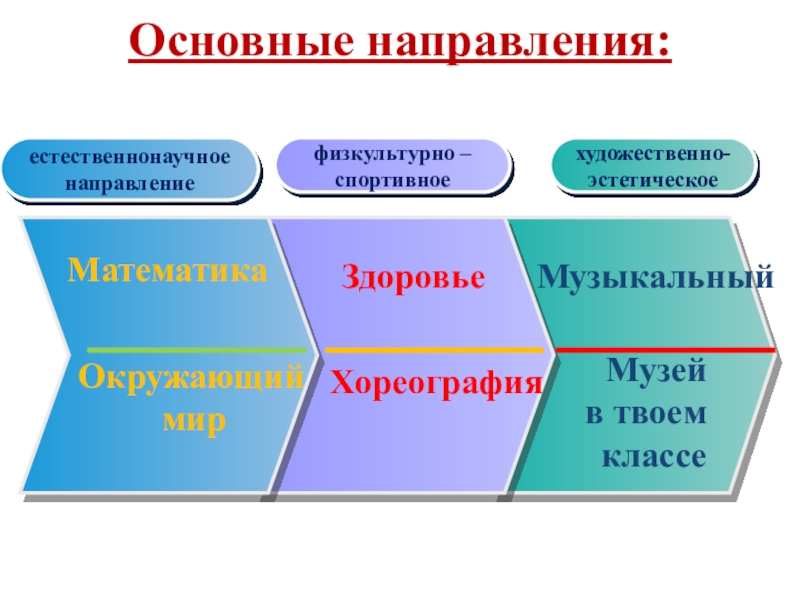 Основные направления:

естественнонаучное направление

физкультурно – спортивное

художественно-эстетическое

Математика

Окружающий мир

Здоровье

Хореография

Музыкальный

Музей в твоем классе